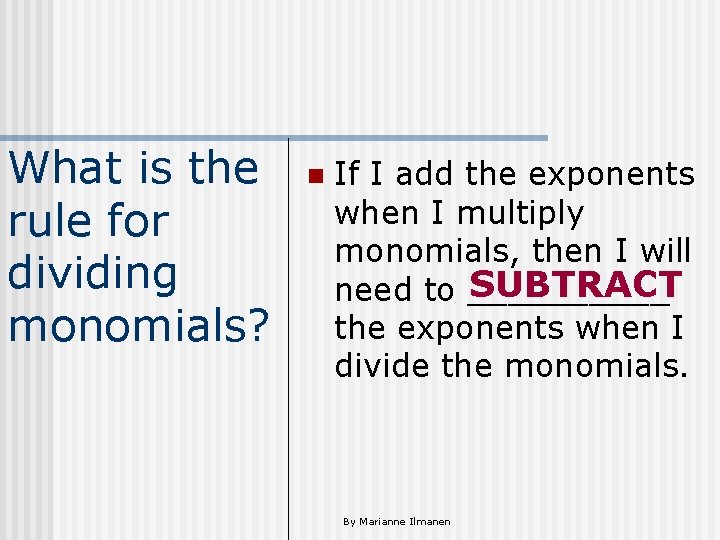 What is the rule for dividing monomials?

If I add the exponents when I multiply monomials, then I will need to SUBTRACT the exponents when I divide the monomials.

By Marianne Ilmanen